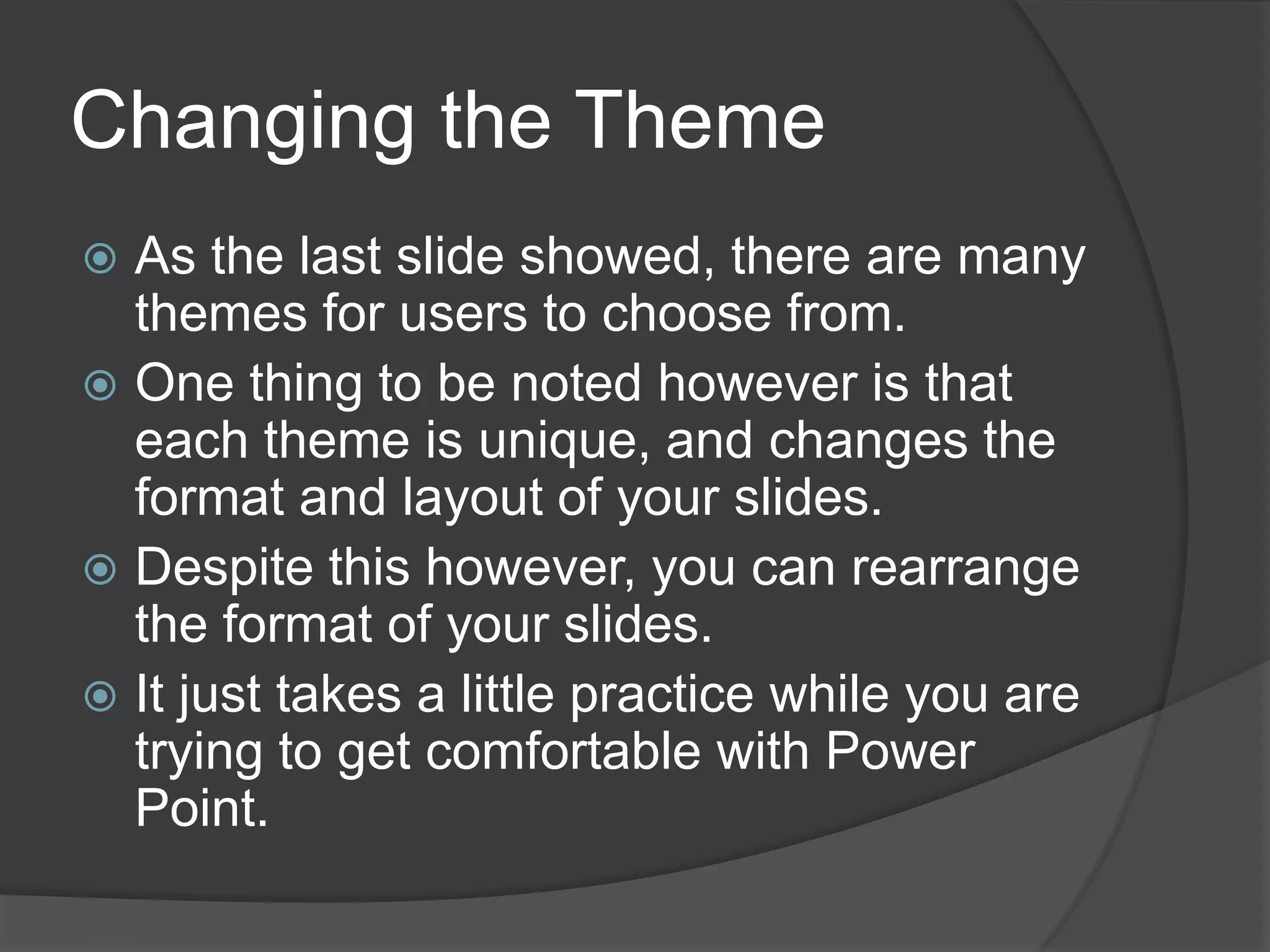 Changing the Theme

As the last slide showed, there are many themes for users to choose from.

One thing to be noted however is that each theme is unique, and changes the format and layout of your slides.

Despite this however, you can rearrange the format of your slides.

It just takes a little practice while you are trying to get comfortable with Power Point.